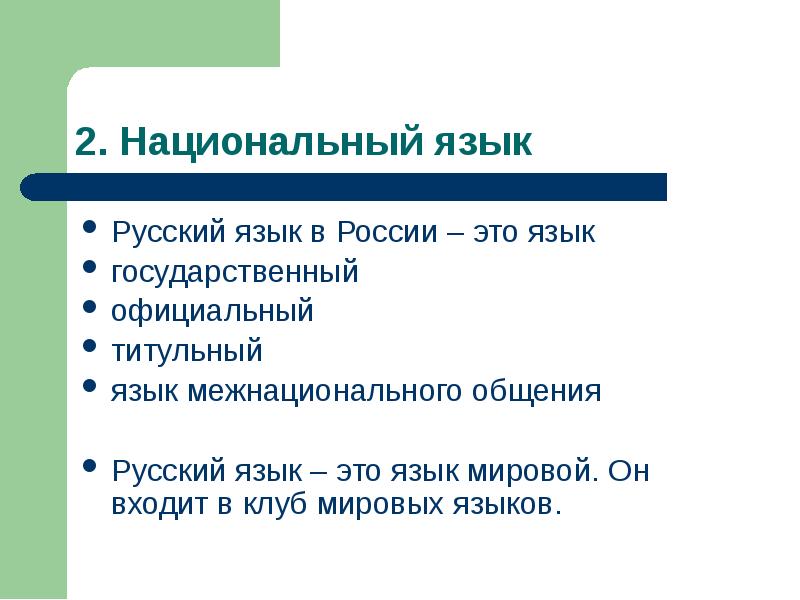 2. Национальный язык

- Русский язык в России – это язык
- государственный
- официальный
- титульный
- язык межнационального общения

- Русский язык – это язык мировой. Он входит в клуб мировых языков.